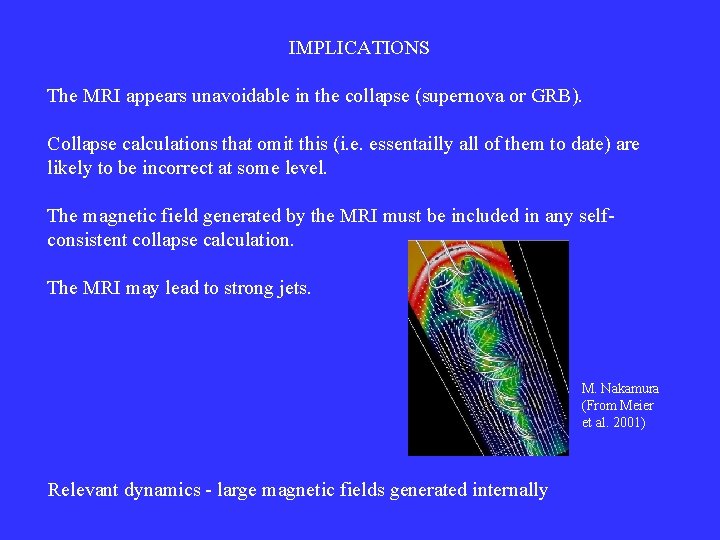 IMPLICATIONS

The MRI appears unavoidable in the collapse (supernova or GRB).

Collapse calculations that omit this (i.e. essentailly all of them to date) are likely to be incorrect at some level.

The magnetic field generated by the MRI must be included in any self-consistent collapse calculation.

The MRI may lead to strong jets.

M. Nakamura (From Meier et al. 2001)

Relevant dynamics - large magnetic fields generated internally